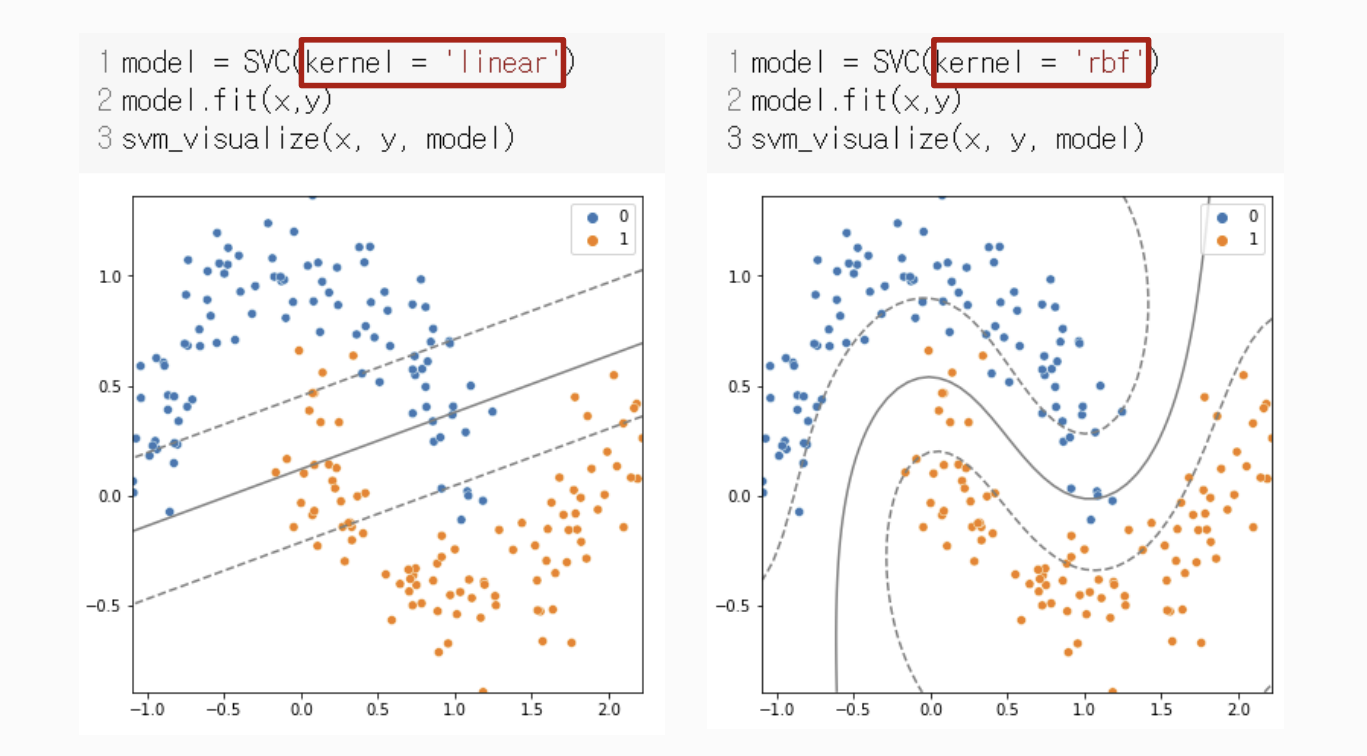 1 model = SVC(kernel = 'linear')
2 model.fit(x,y)
3 svm_visualize(x, y, model)

0
1

1.0
0.5
0.0
−0.5

−1.0 −0.5 0.0 0.5 1.0 1.5 2.0

1 model = SVC(kernel = 'rbf')
2 model.fit(x,y)
3 svm_visualize(x, y, model)

0
1

1.0
0.5
0.0
−0.5

−1.0 −0.5 0.0 0.5 1.0 1.5 2.0